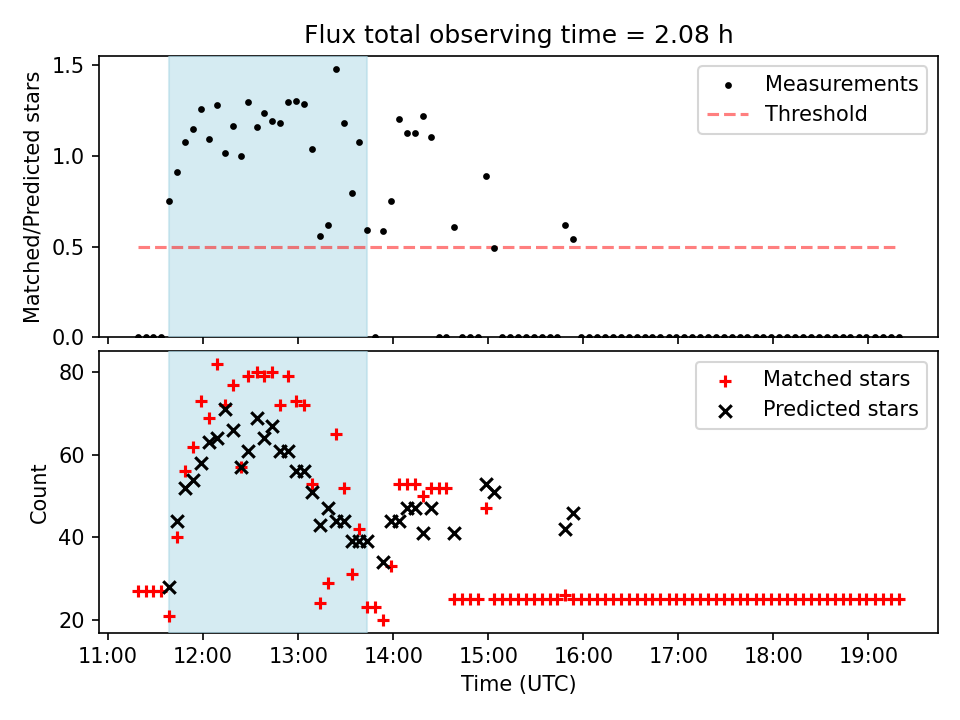 Flux total observing time = 2.08 h

Matched/Predicted stars

1.5
1.0
0.5
0.0

Measurements
Threshold

Count

80
60
40
20

Matched stars
Predicted stars

11:00 12:00 13:00 14:00 15:00 16:00 17:00 18:00 19:00

Time (UTC)